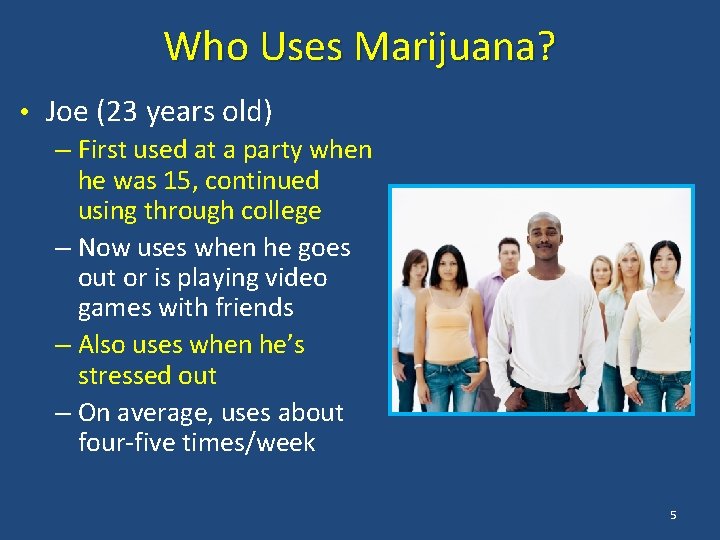 Who Uses Marijuana?

• Joe (23 years old)
– First used at a party when he was 15, continued using through college
– Now uses when he goes out or is playing video games with friends
– Also uses when he's stressed out
– On average, uses about four-five times/week

5